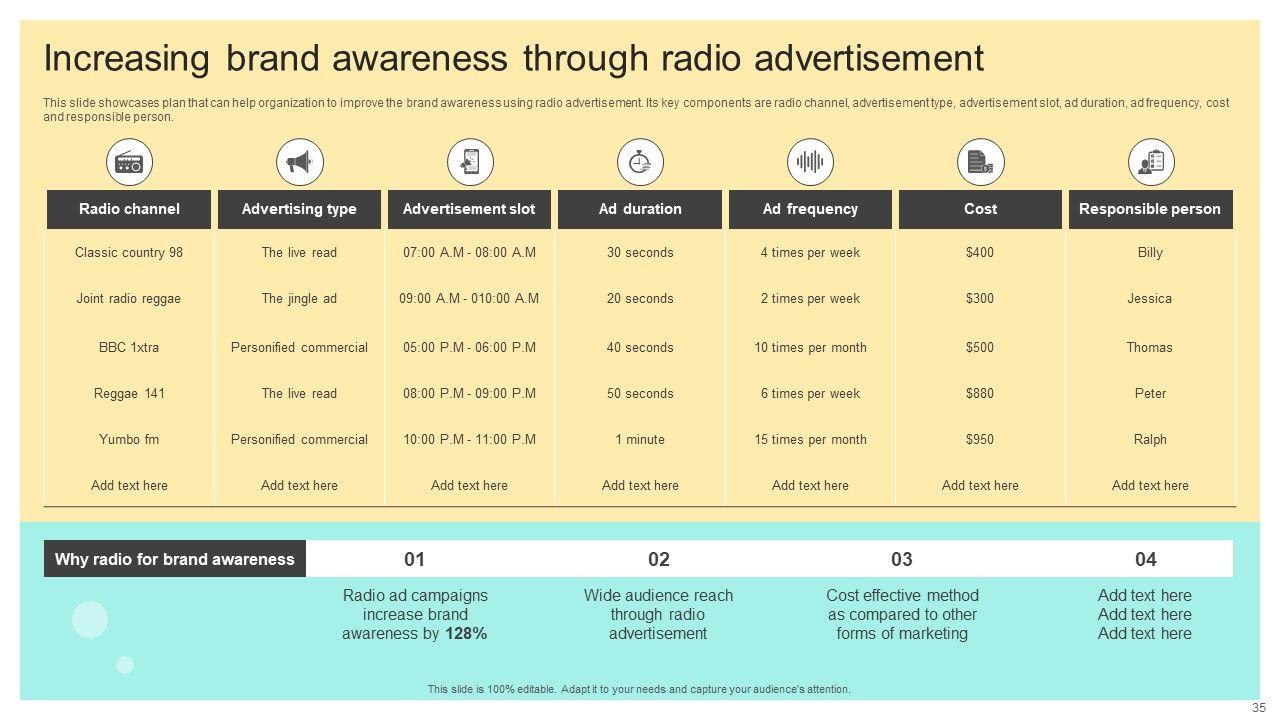 Increasing brand awareness through radio advertisement

This slide showcases plan that can help organization to improve the brand awareness using radio advertisement. Its key components are radio channel, advertisement type, advertisement slot, ad duration, ad frequency, cost and responsible person.

| Radio channel | Advertising type | Advertisement slot | Ad duration | Ad frequency | Cost | Responsible person |
|---|---|---|---|---|---|---|
| Classic country 98 | The live read | 07:00 A.M - 08:00 A.M | 30 seconds | 4 times per week | $400 | Billy |
| Joint radio reggae | The jingle ad | 09:00 A.M - 010:00 A.M | 20 seconds | 2 times per week | $300 | Jessica |
| BBC 1xtra | Personified commercial | 05:00 P.M - 06:00 P.M | 40 seconds | 10 times per month | $500 | Thomas |
| Reggae 141 | The live read | 08:00 P.M - 09:00 P.M | 50 seconds | 6 times per week | $880 | Peter |
| Yumbo fm | Personified commercial | 10:00 P.M - 11:00 P.M | 1 minute | 15 times per month | $950 | Ralph |
| Add text here | Add text here | Add text here | Add text here | Add text here | Add text here | Add text here |

Why radio for brand awareness

01
Radio ad campaigns increase brand awareness by 128%

02
Wide audience reach through radio advertisement

03
Cost effective method as compared to other forms of marketing

04
Add text here Add text here Add text here

This slide is 100% editable. Adapt it to your needs and capture your audience's attention.

35